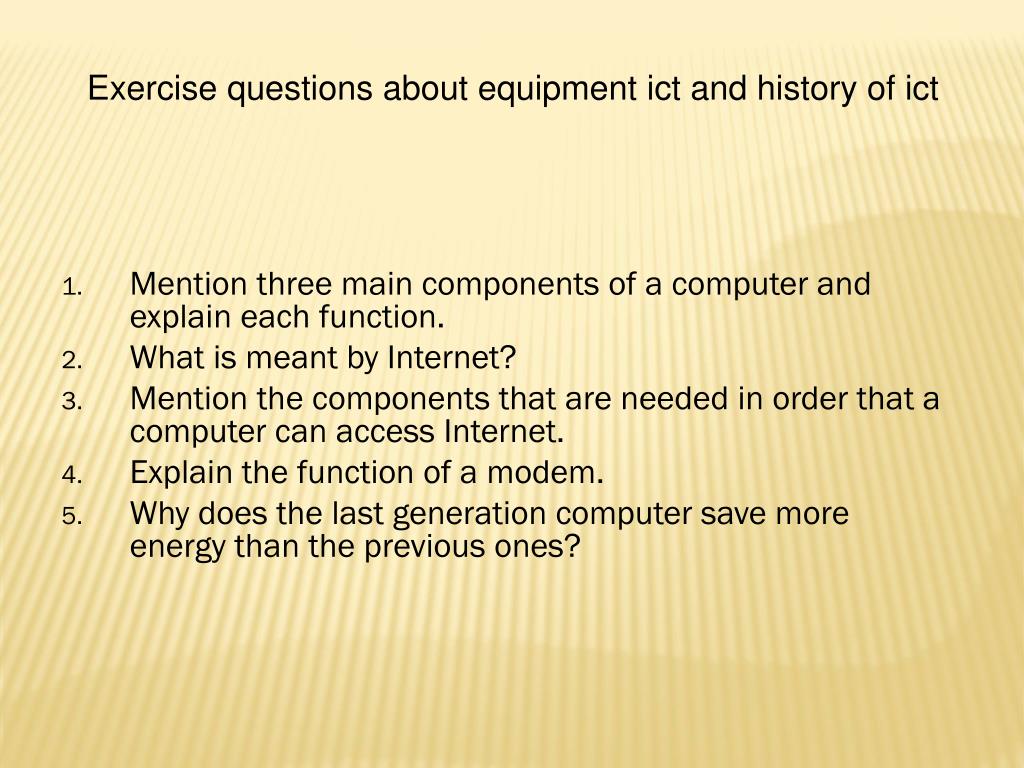 Exercise questions about equipment ict and history of ict

1. Mention three main components of a computer and explain each function.
2. What is meant by Internet?
3. Mention the components that are needed in order that a computer can access Internet.
4. Explain the function of a modem.
5. Why does the last generation computer save more energy than the previous ones?